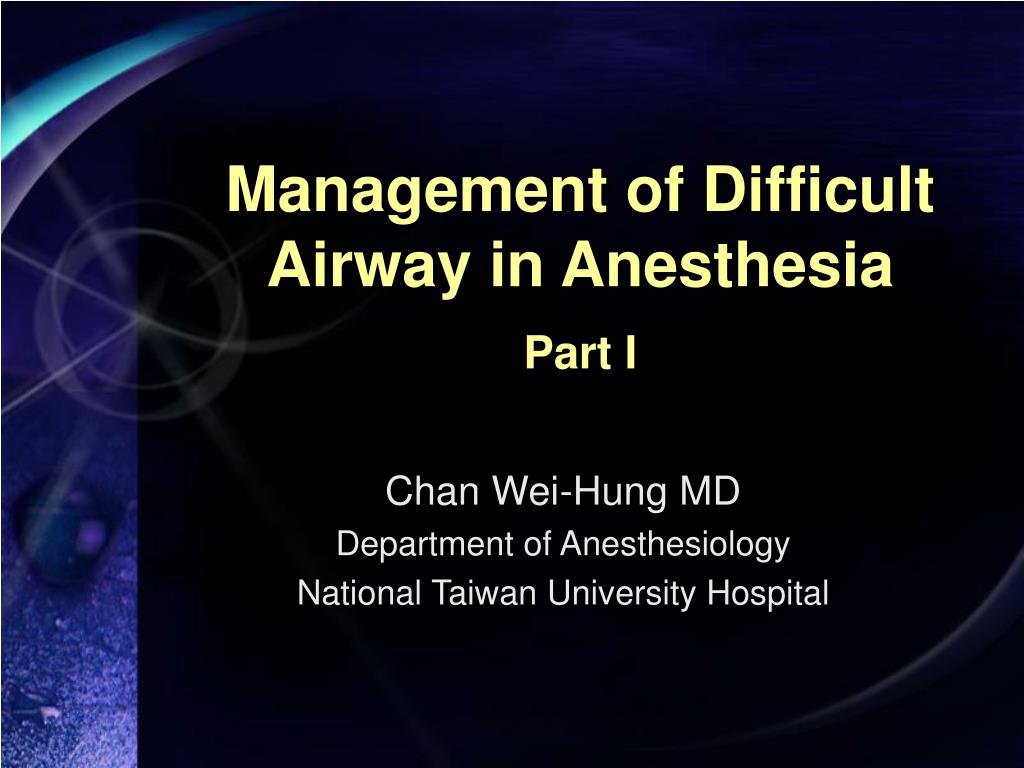 Management of Difficult Airway in Anesthesia

Part I

Chan Wei-Hung MD
Department of Anesthesiology
National Taiwan University Hospital